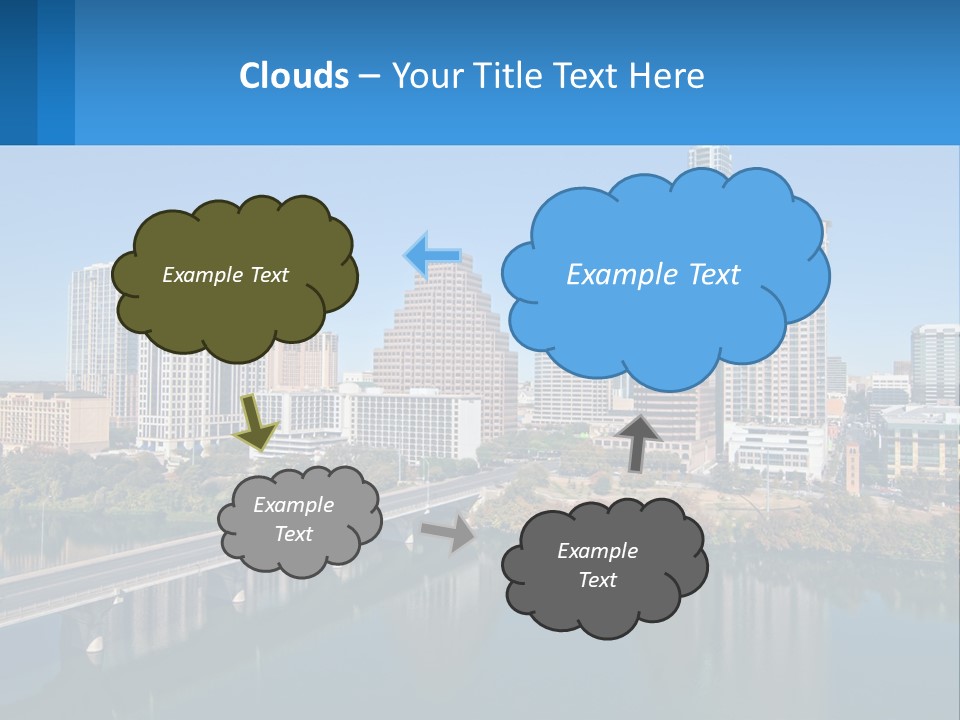 Clouds – Your Title Text Here

Example Text

Example Text

Example Text

Example Text